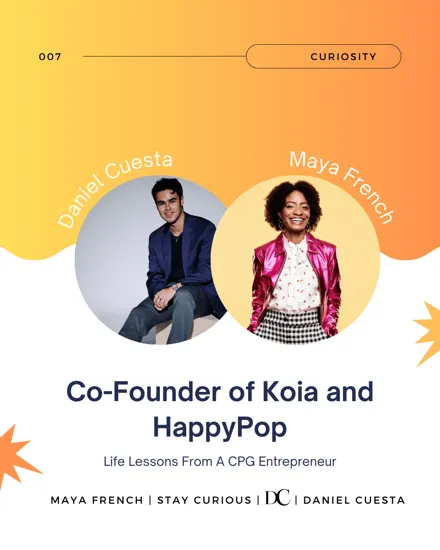 007

CURIOSITY

Daniel Cuesta

Maya French

Co-Founder of Koia and HappyPop

Life Lessons From A CPG Entrepreneur

MAYA FRENCH | STAY CURIOUS | DC | DANIEL CUESTA